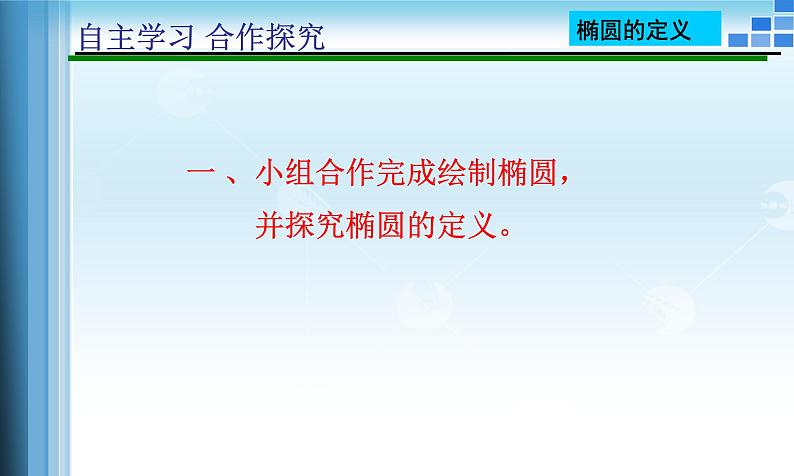 自主学习 合作探究

椭圆的定义

一 、小组合作完成绘制椭圆，并探究椭圆的定义。